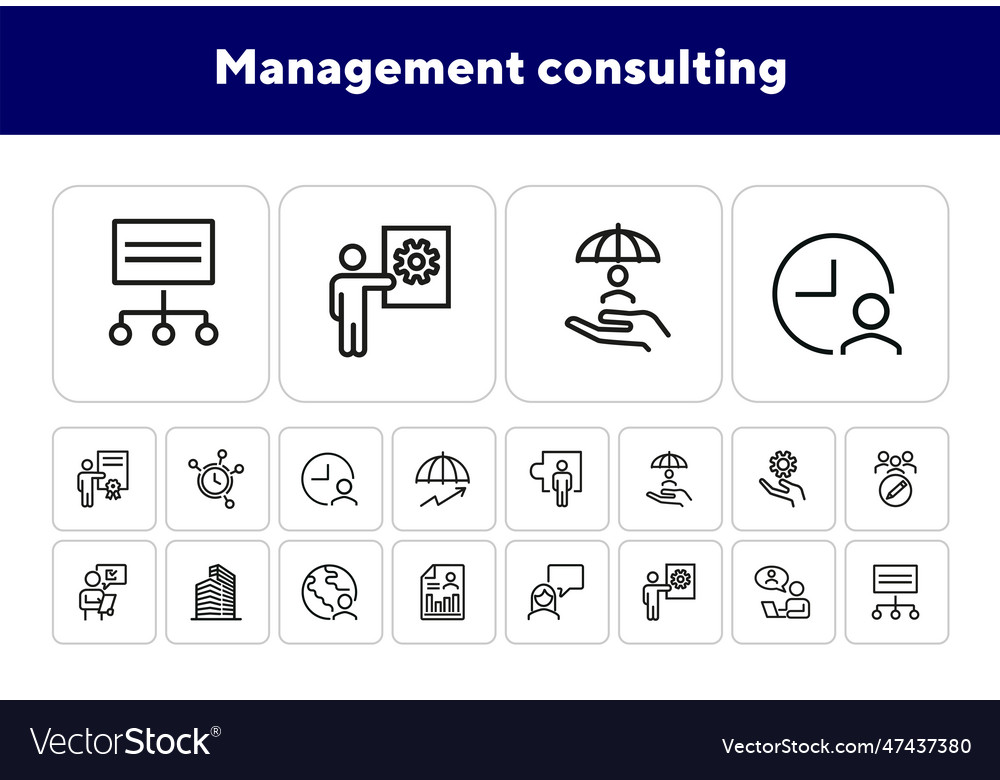 Management consulting

VectorStock®

VectorStock.com/47437380